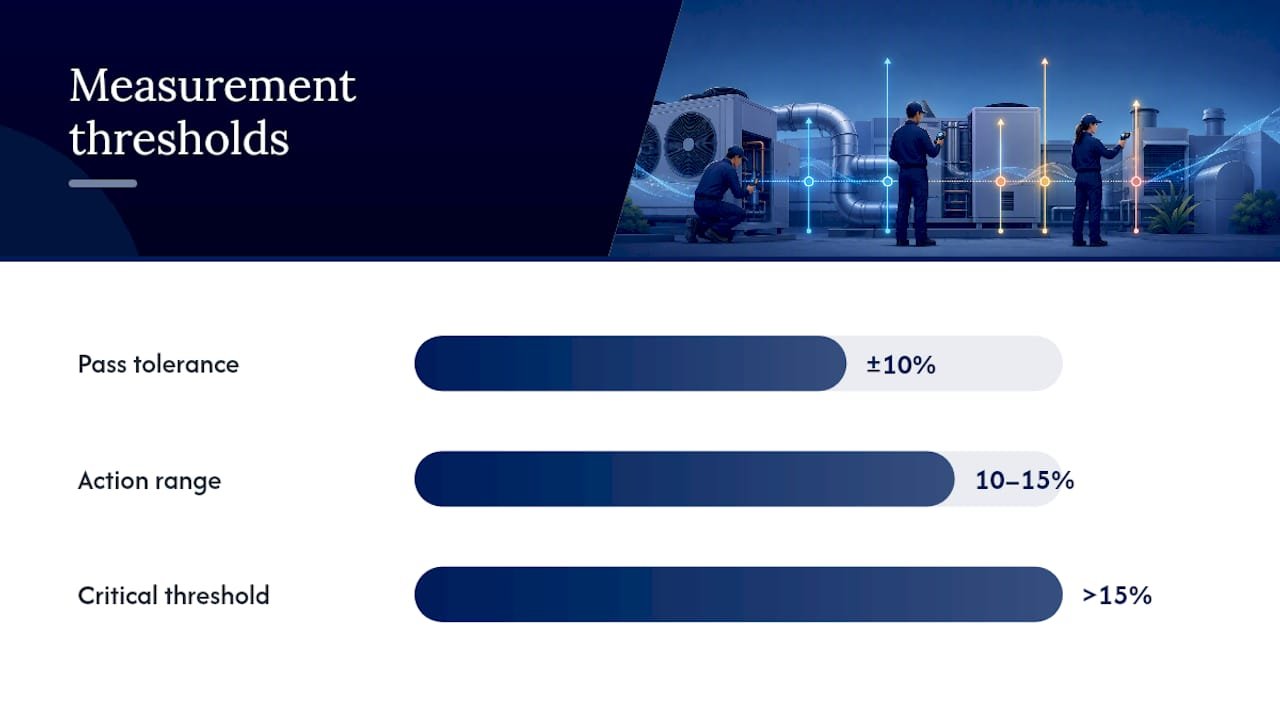 Measurement thresholds

Pass tolerance ±10%

Action range 10–15%

Critical threshold >15%